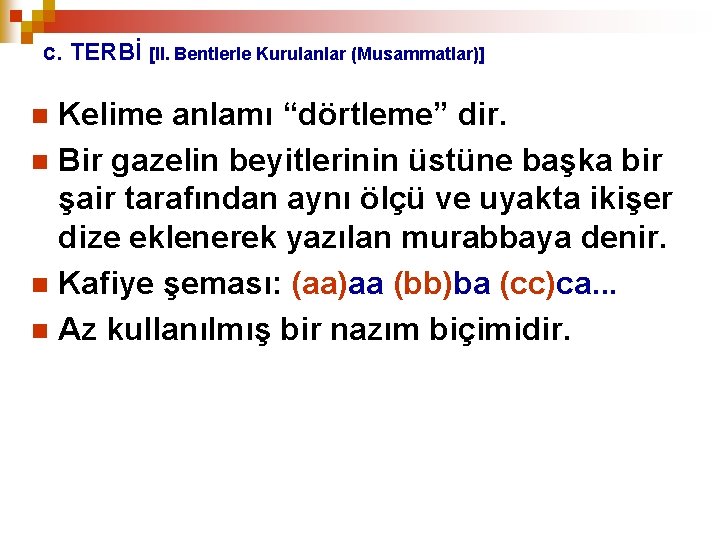 c. TERBİ [II. Bentlerle Kurulanlar (Musammatlar)]

Kelime anlamı “dörtleme” dir.

Bir gazelin beyitlerinin üstüne başka bir şair tarafından aynı ölçü ve uyakta ikişer dize eklenerek yazılan murabbaya denir.

Kafiye şeması: (aa)aa (bb)ba (cc)ca...

Az kullanılmış bir nazım biçimidir.